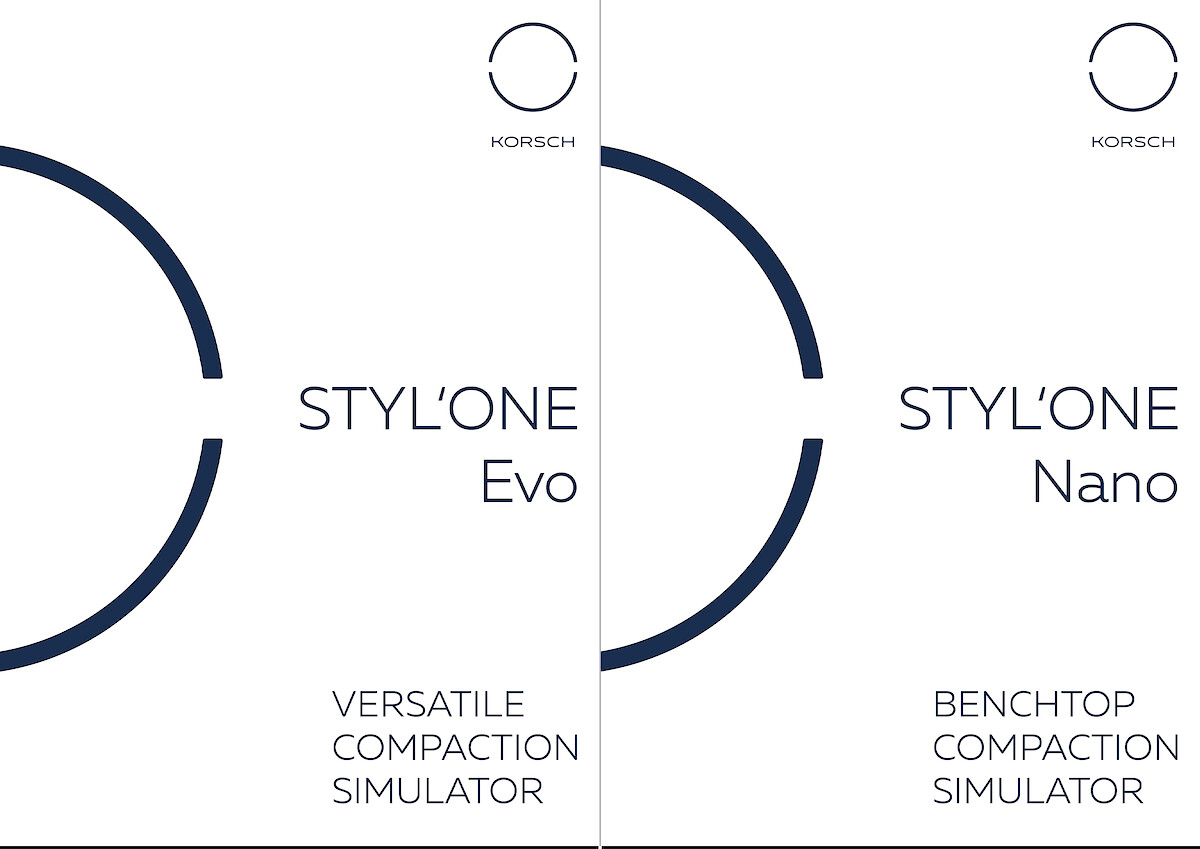 KORSCH

STYL'ONE
Evo

VERSATILE
COMPACTION
SIMULATOR

KORSCH

STYL'ONE
Nano

BENCHTOP
COMPACTION
SIMULATOR